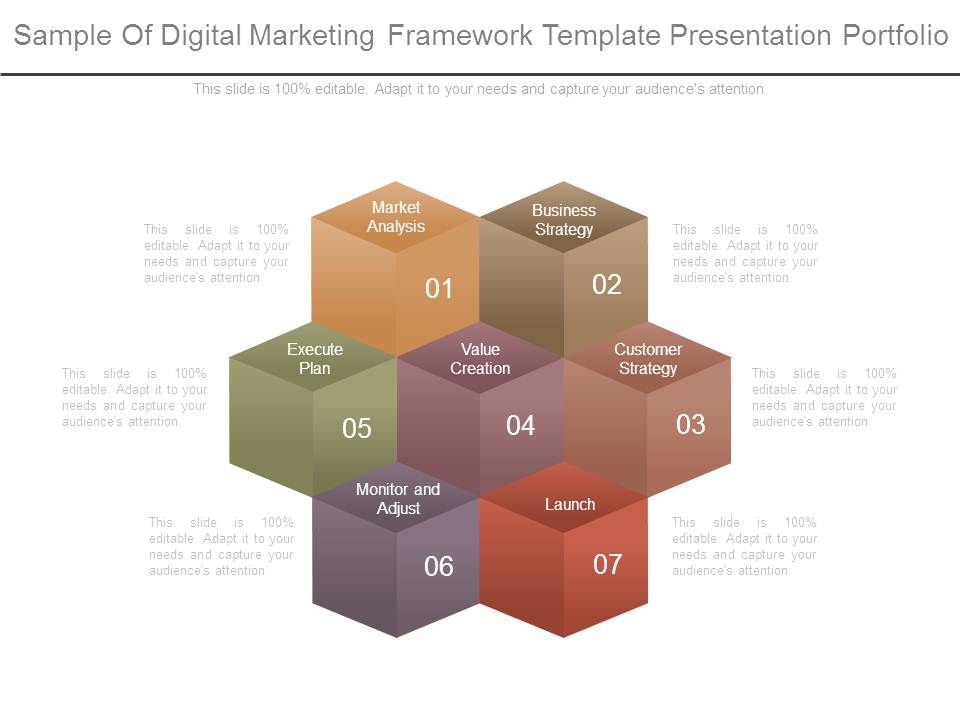 Sample Of Digital Marketing Framework Template Presentation Portfolio

This slide is 100% editable. Adapt it to your needs and capture your audience's attention.

This slide is 100% editable. Adapt it to your needs and capture your audience's attention.

Market Analysis

01

Business Strategy

02

This slide is 100% editable. Adapt it to your needs and capture your audience's attention.

This slide is 100% editable. Adapt it to your needs and capture your audience's attention.

Execute Plan

05

Value Creation

04

Customer Strategy

03

This slide is 100% editable. Adapt it to your needs and capture your audience's attention.

This slide is 100% editable. Adapt it to your needs and capture your audience's attention.

Monitor and Adjust

06

Launch

07

This slide is 100% editable. Adapt it to your needs and capture your audience's attention.